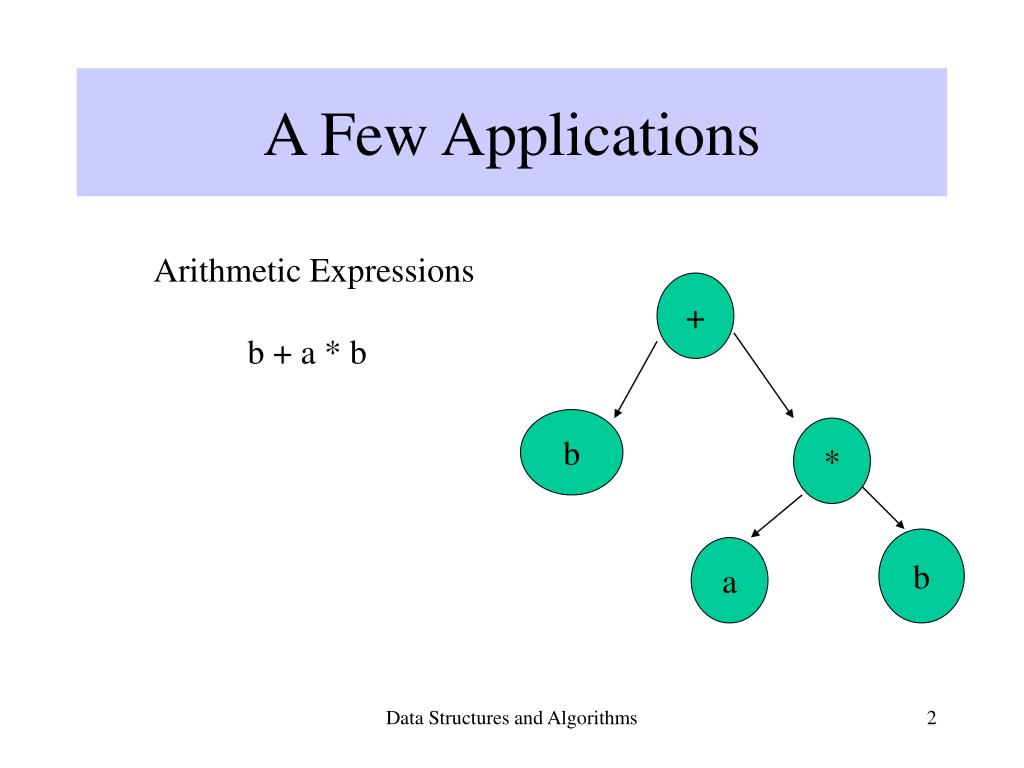 A Few Applications

Arithmetic Expressions

b + a * b

+

b

*

a

b

Data Structures and Algorithms

2